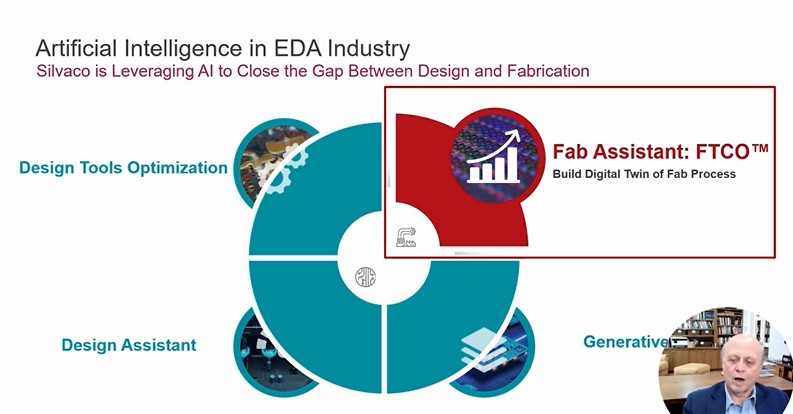 Artificial Intelligence in EDA Industry

Silvaco is Leveraging AI to Close the Gap Between Design and Fabrication

Design Tools Optimization

Fab Assistant: FTCO™

Build Digital Twin of Fab Process

Design Assistant

Generative